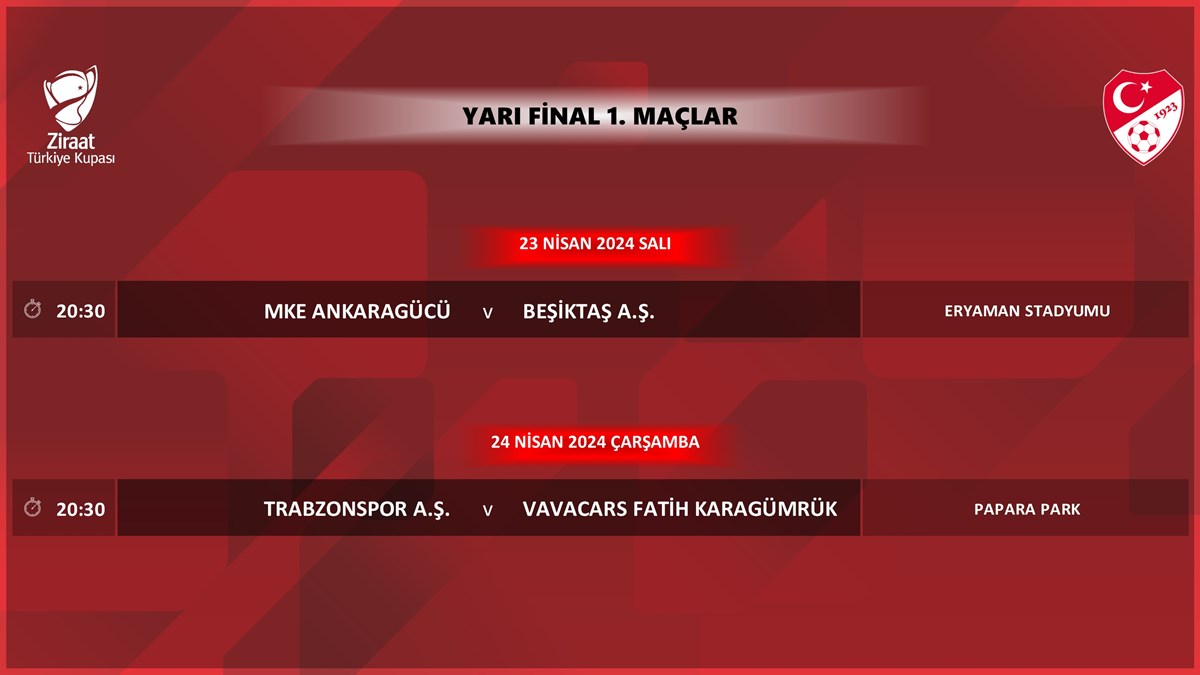 Ziraat
Türkiye Kupası

YARI FİNAL 1. MAÇLAR

1923

23 NİSAN 2024 SALI

20:30 MKE ANKARAGÜCÜ v BEŞİKTAŞ A.Ş. ERYAMAN STADYUMU

24 NİSAN 2024 ÇARŞAMBA

20:30 TRABZONSPOR A.Ş. v VAVACARS FATİH KARAGÜMRÜK PAPARA PARK